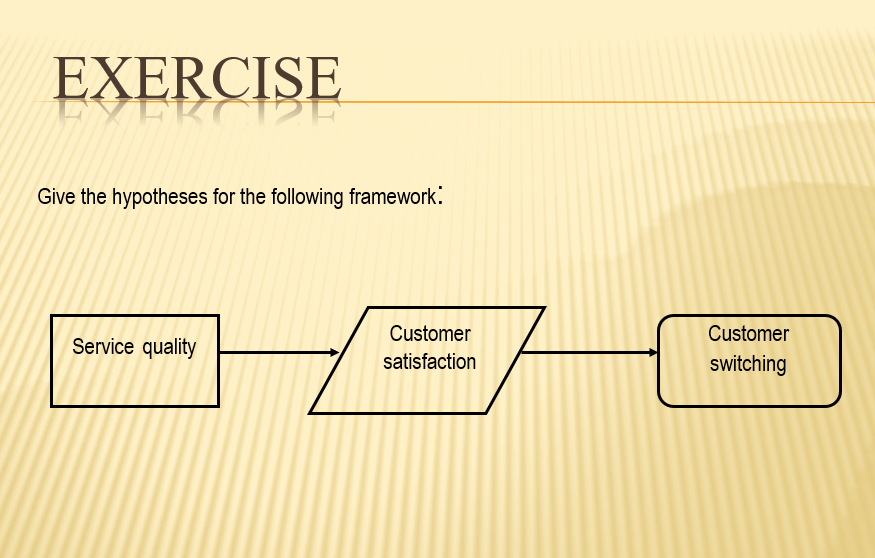 EXERCISE

Give the hypotheses for the following framework:

Service quality

Customer satisfaction

Customer switching